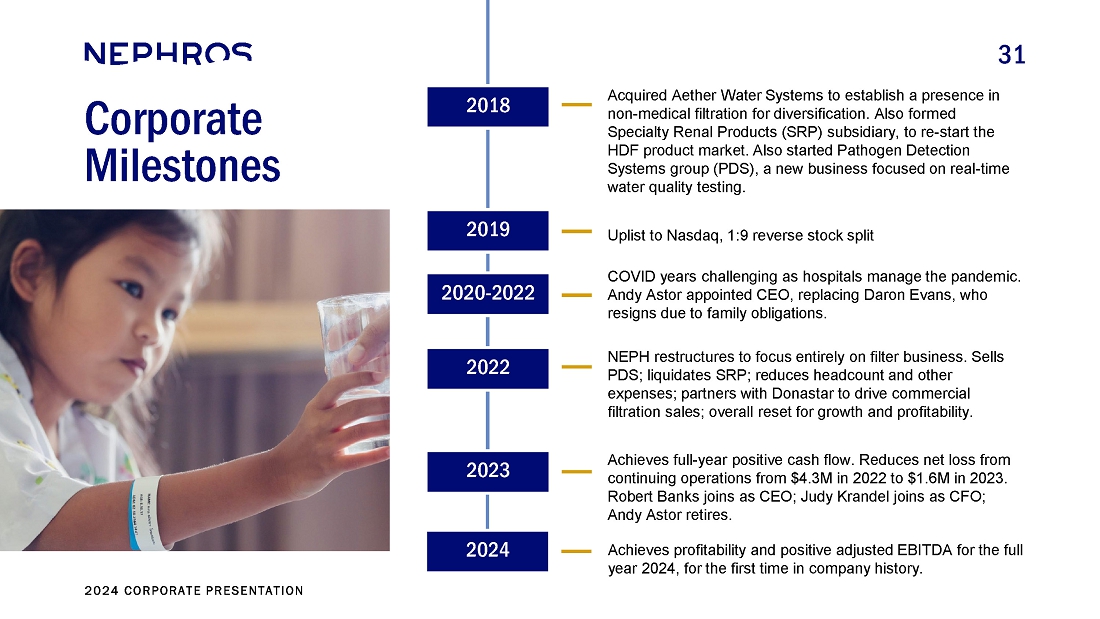 NEPHROS

31

Corporate Milestones

2018

Acquired Aether Water Systems to establish a presence in non-medical filtration for diversification. Also formed Specialty Renal Products (SRP) subsidiary, to re-start the HDF product market. Also started Pathogen Detection Systems group (PDS), a new business focused on real-time water quality testing.

2019

Uplist to Nasdaq, 1:9 reverse stock split

2020-2022

COVID years challenging as hospitals manage the pandemic. Andy Astor appointed CEO, replacing Daron Evans, who resigns due to family obligations.

2022

NEPH restructures to focus entirely on filter business. Sells PDS; liquidates SRP; reduces headcount and other expenses; partners with Donastar to drive commercial filtration sales; overall reset for growth and profitability.

2023

Achieves full-year positive cash flow. Reduces net loss from continuing operations from $4.3M in 2022 to $1.6M in 2023. Robert Banks joins as CEO; Judy Krandel joins as CFO; Andy Astor retires.

2024

Achieves profitability and positive adjusted EBITDA for the full year 2024, for the first time in company history.

2024 CORPORATE PRESENTATION